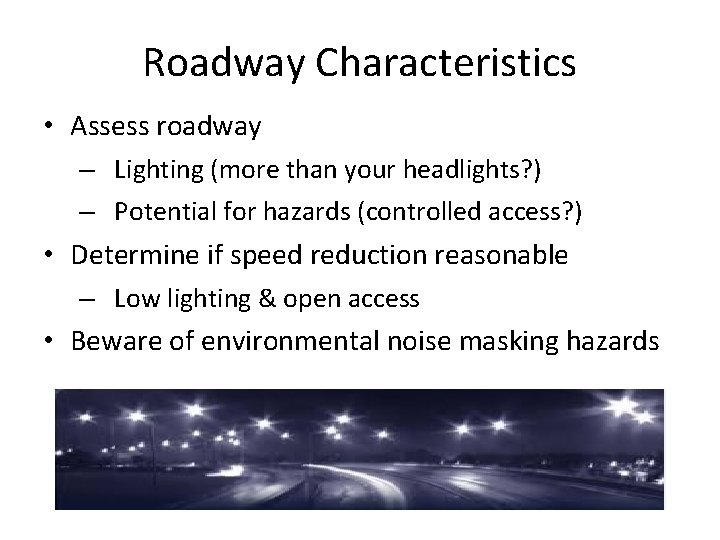 Roadway Characteristics

• Assess roadway
  – Lighting (more than your headlights?)
  – Potential for hazards (controlled access?)
• Determine if speed reduction reasonable
  – Low lighting & open access
• Beware of environmental noise masking hazards